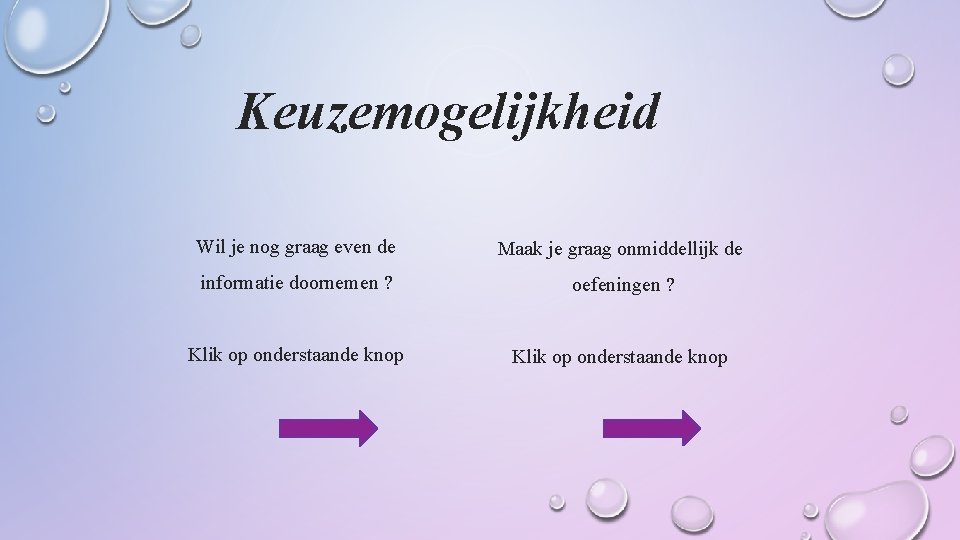 Keuzemogelijkheid

Wil je nog graag even de informatie doornemen ?

Klik op onderstaande knop

Maak je graag onmiddellijk de oefeningen ?

Klik op onderstaande knop